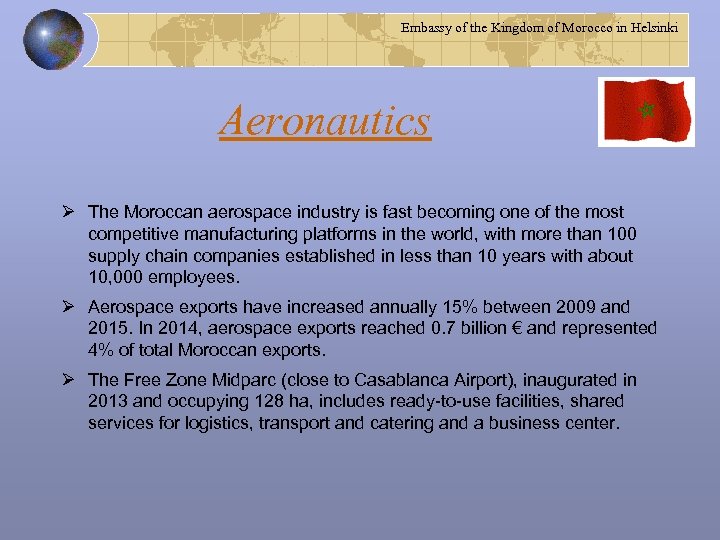 Embassy of the Kingdom of Morocco in Helsinki

Aeronautics

➢ The Moroccan aerospace industry is fast becoming one of the most competitive manufacturing platforms in the world, with more than 100 supply chain companies established in less than 10 years with about 10,000 employees.

➢ Aerospace exports have increased annually 15% between 2009 and 2015. In 2014, aerospace exports reached 0.7 billion € and represented 4% of total Moroccan exports.

➢ The Free Zone Midparc (close to Casablanca Airport), inaugurated in 2013 and occupying 128 ha, includes ready-to-use facilities, shared services for logistics, transport and catering and a business center.